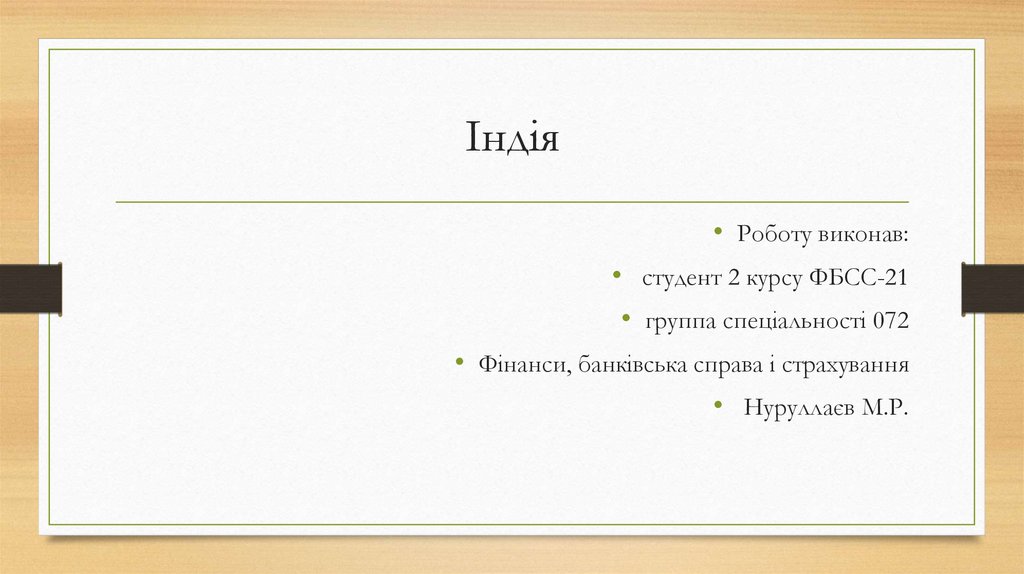 Індія

• Роботу виконав:
• студент 2 курсу ФБСС-21
• группа спеціальності 072
• Фінанси, банківська справа і страхування
• Нуруллаєв М.Р.